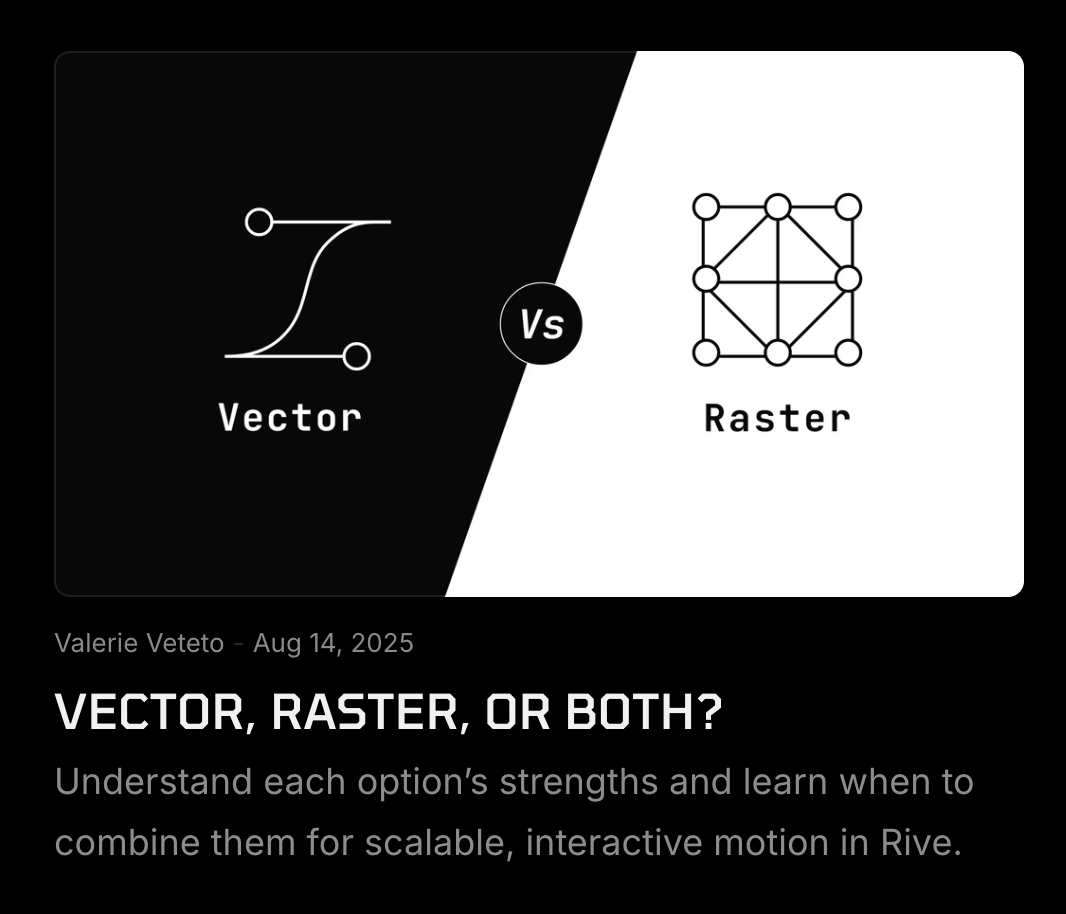 Vector

Vs

Raster

Valerie Veteto - Aug 14, 2025

VECTOR, RASTER, OR BOTH?

Understand each option’s strengths and learn when to combine them for scalable, interactive motion in Rive.